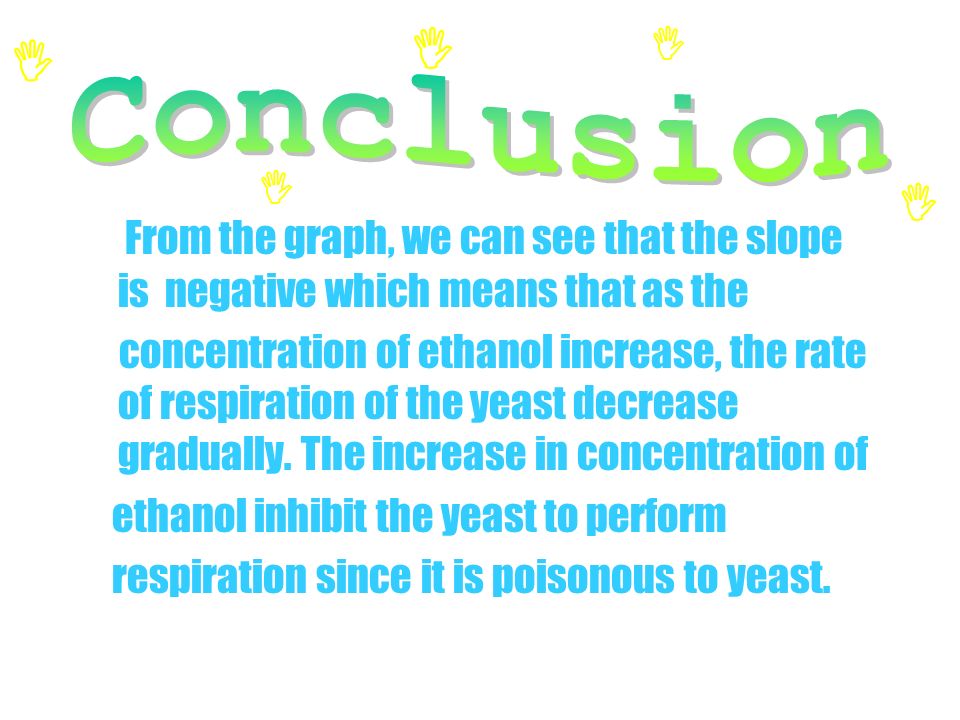 Conclusion

From the graph, we can see that the slope is negative which means that as the concentration of ethanol increase, the rate of respiration of the yeast decrease gradually. The increase in concentration of ethanol inhibit the yeast to perform respiration since it is poisonous to yeast.